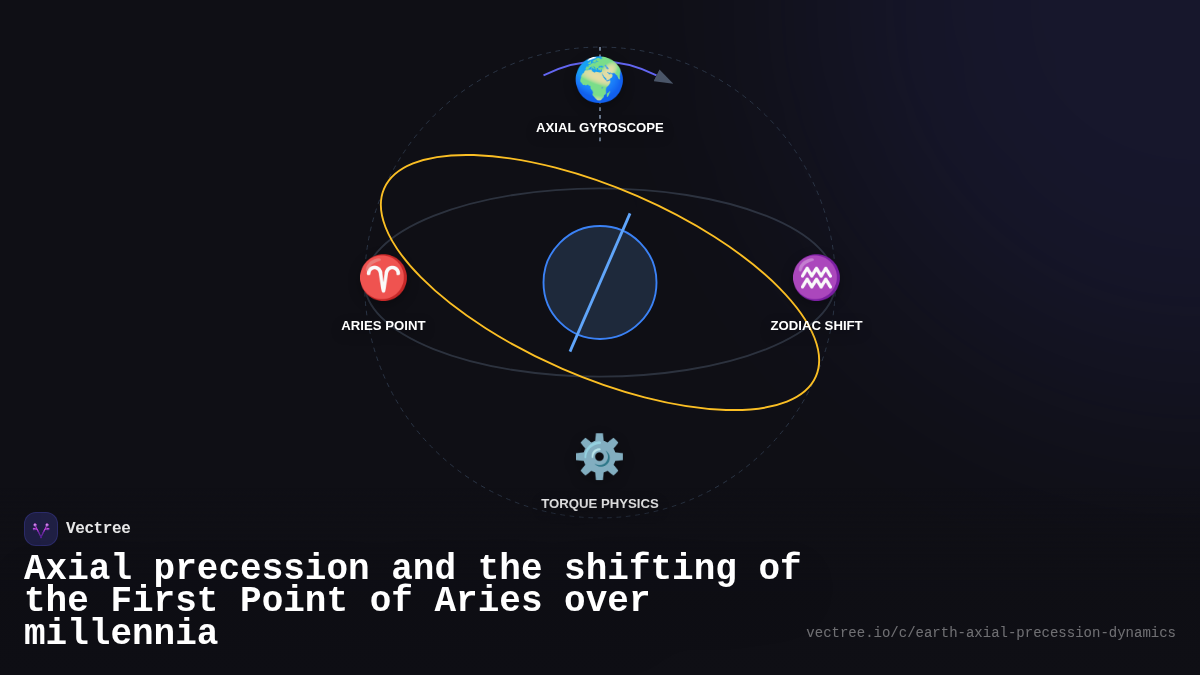 AXIAL GYROSCOPE

ARIES POINT

ZODIAC SHIFT

TORQUE PHYSICS

Vectree

Axial precession and the shifting of the First Point of Aries over millennia

vectree.io/c/earth-axial-precession-dynamics